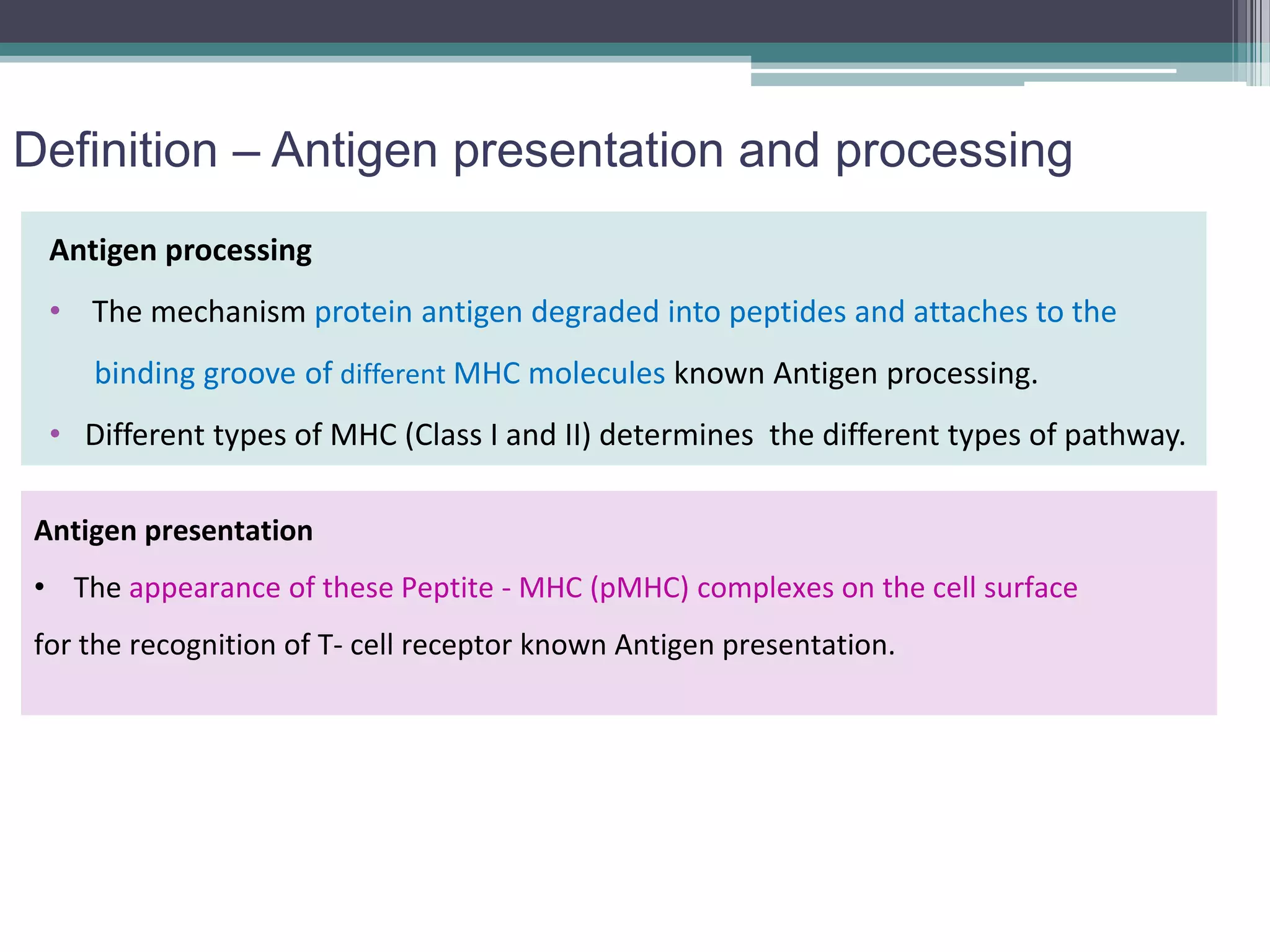 Definition – Antigen presentation and processing

Antigen processing

• The mechanism protein antigen degraded into peptides and attaches to the binding groove of different MHC molecules known Antigen processing.

• Different types of MHC (Class I and II) determines the different types of pathway.

Antigen presentation

• The appearance of these Peptite - MHC (pMHC) complexes on the cell surface for the recognition of T- cell receptor known Antigen presentation.